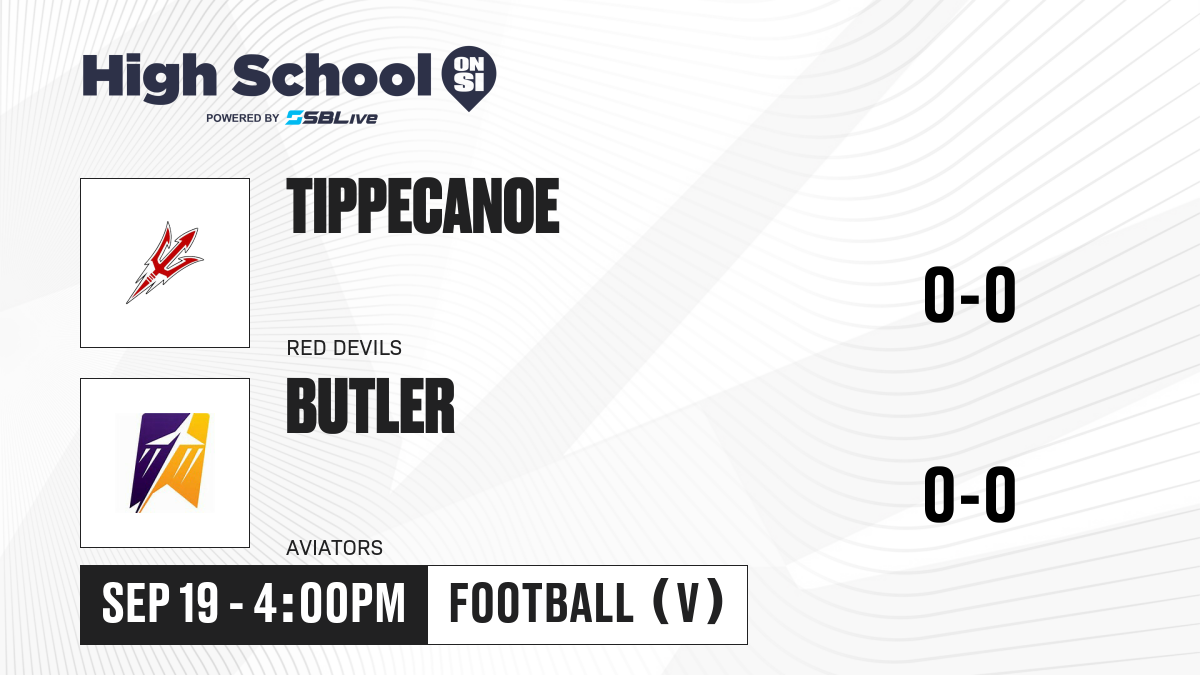 High School ON SI
POWERED BY SBLive

TIPPECANOE
RED DEVILS
0-0

BUTLER
AVIATORS
0-0

SEP 19 - 4:00PM
FOOTBALL (V)